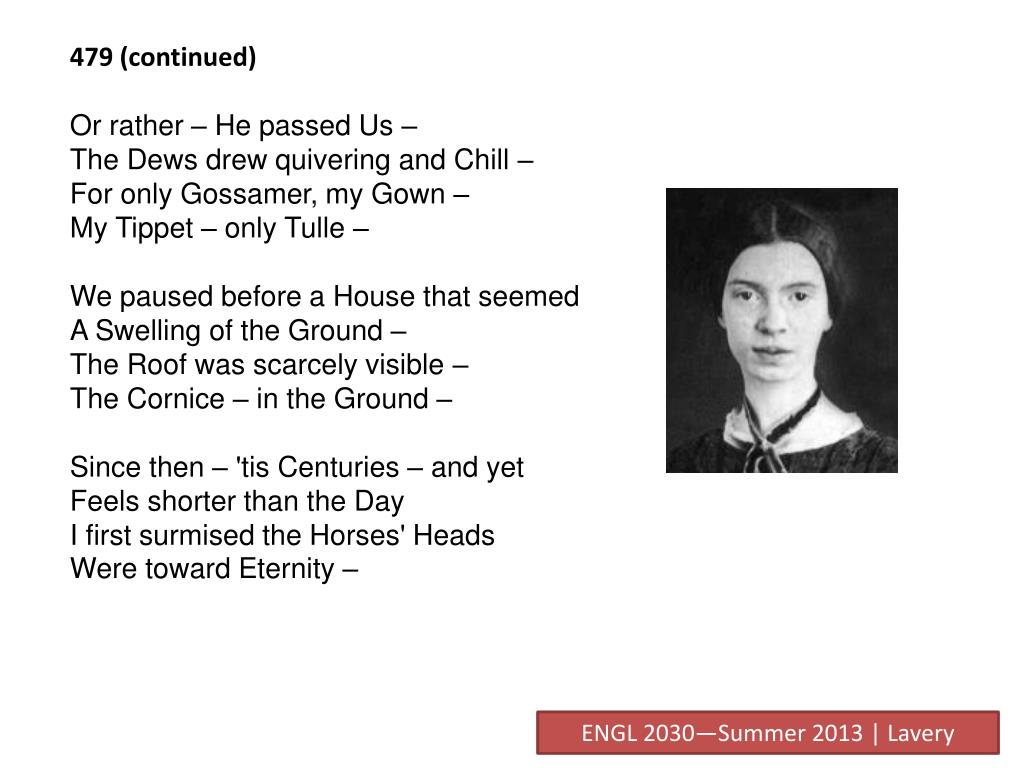 479 (continued)

Or rather – He passed Us –
The Dews drew quivering and Chill –
For only Gossamer, my Gown –
My Tippet – only Tulle –

We paused before a House that seemed
A Swelling of the Ground –
The Roof was scarcely visible –
The Cornice – in the Ground –

Since then – 'tis Centuries – and yet
Feels shorter than the Day
I first surmised the Horses' Heads
Were toward Eternity –

ENGL 2030—Summer 2013 | Lavery